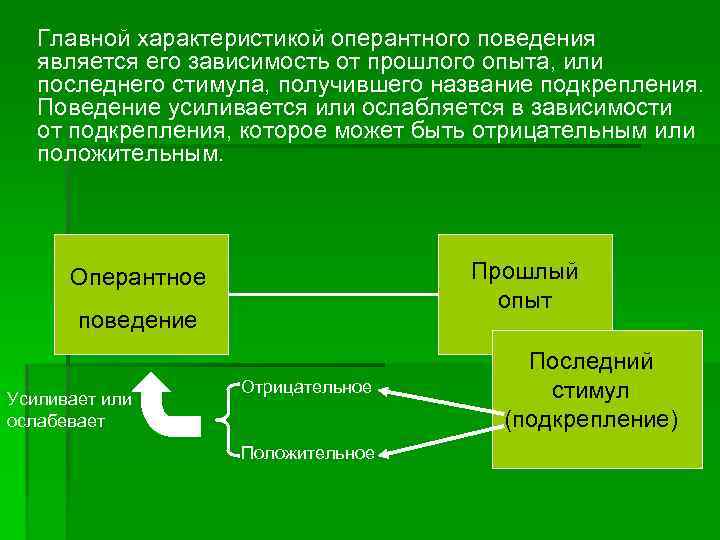 Главной характеристикой оперантного поведения является его зависимость от прошлого опыта, или последнего стимула, получившего название подкрепления. Поведение усиливается или ослабляется в зависимости от подкрепления, которое может быть отрицательным или положительным.

Оперантное поведение

Прошлый опыт

Последний стимул (подкрепление)

Усиливает или ослабевает

Отрицательное

Положительное